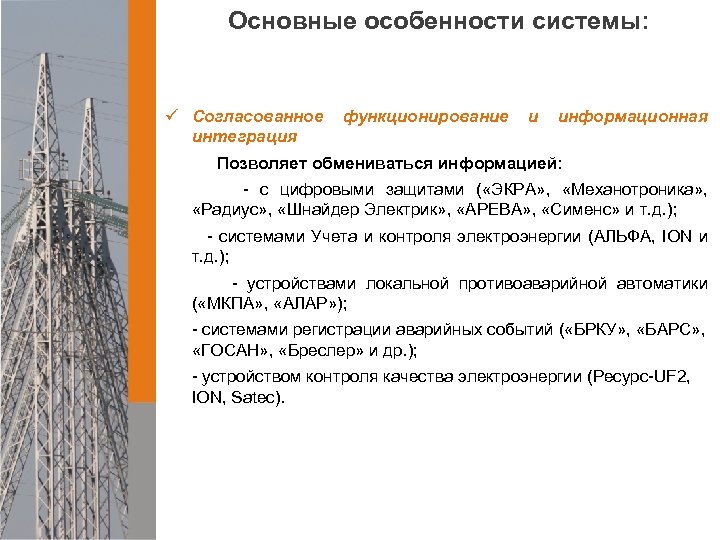 Основные особенности системы:

✓ Согласованное функционирование и информационная интеграция

Позволяет обмениваться информацией:

- с цифровыми защитами («ЭКРА», «Механотроника», «Радиус», «Шнайдер Электрик», «АРЕВА», «Сименс» и т.д.);

- системами Учета и контроля электроэнергии (АЛЬФА, ION и т.д.);

- устройствами локальной противоаварийной автоматики («МКПА», «АЛАР»);

- системами регистрации аварийных событий («БРКУ», «БАРС», «ГОСАН», «Бреслер» и др.);

- устройством контроля качества электроэнергии (Ресурс-UF2, ION, Satec).